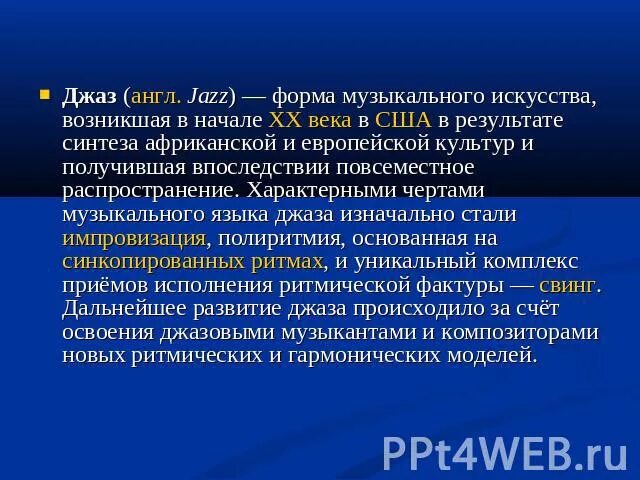 Джаз (англ. Jazz) — форма музыкального искусства, возникшая в начале XX века в США в результате синтеза африканской и европейской культур и получившая впоследствии повсеместное распространение. Характерными чертами музыкального языка джаза изначально стали импровизация, полиритмия, основанная на синкопированных ритмах, и уникальный комплекс приёмов исполнения ритмической фактуры — свинг. Дальнейшее развитие джаза происходило за счёт освоения джазовыми музыкантами и композиторами новых ритмических и гармонических моделей.

PPt4WEB.ru